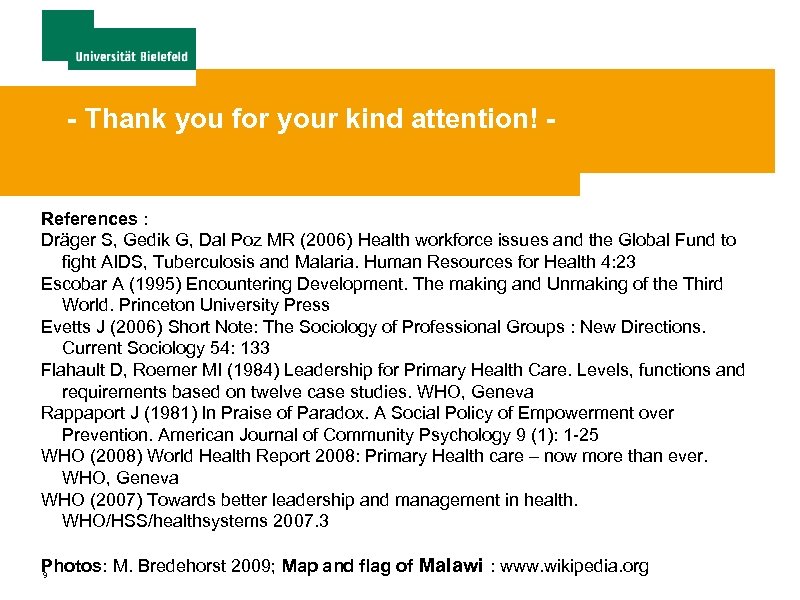 Universität Bielefeld

- Thank you for your kind attention! -

References :
Dräger S, Gedik G, Dal Poz MR (2006) Health workforce issues and the Global Fund to fight AIDS, Tuberculosis and Malaria. Human Resources for Health 4:23
Escobar A (1995) Encountering Development. The making and Unmaking of the Third World. Princeton University Press
Evetts J (2006) Short Note: The Sociology of Professional Groups : New Directions. Current Sociology 54: 133
Flahault D, Roemer MI (1984) Leadership for Primary Health Care. Levels, functions and requirements based on twelve case studies. WHO, Geneva
Rappaport J (1981) In Praise of Paradox. A Social Policy of Empowerment over Prevention. American Journal of Community Psychology 9 (1): 1-25
WHO (2008) World Health Report 2008: Primary Health care – now more than ever. WHO, Geneva
WHO (2007) Towards better leadership and management in health. WHO/HSS/healthsystems 2007.3

Photos: M. Bredehorst 2009; Map and flag of Malawi : www.wikipedia.org

9